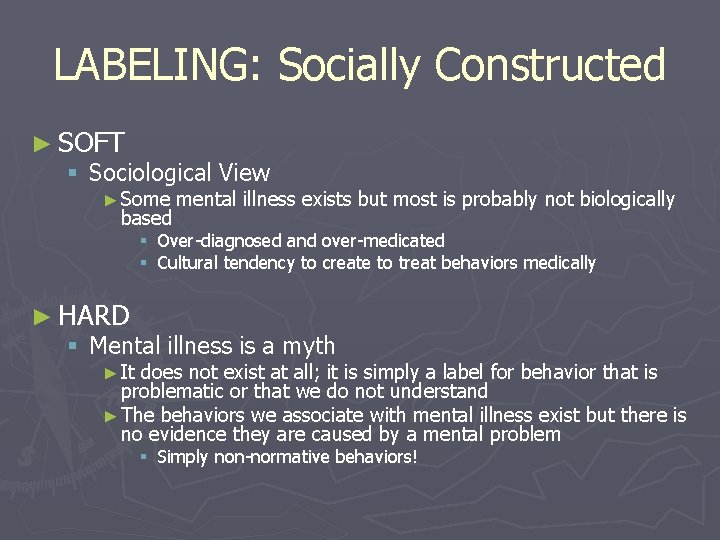 LABELING: Socially Constructed

► SOFT
▪ Sociological View
► Some mental illness exists but most is probably not biologically based
▪ Over-diagnosed and over-medicated
▪ Cultural tendency to create to treat behaviors medically

► HARD
▪ Mental illness is a myth
► It does not exist at all; it is simply a label for behavior that is problematic or that we do not understand
► The behaviors we associate with mental illness exist but there is no evidence they are caused by a mental problem
▪ Simply non-normative behaviors!